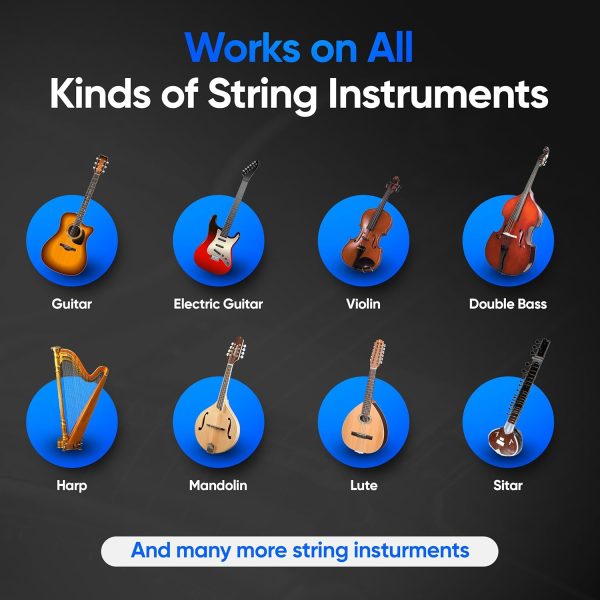 Works on All
Kinds of String Instruments

Guitar

Electric Guitar

Violin

Double Bass

Harp

Mandolin

Lute

Sitar

And many more string insturments